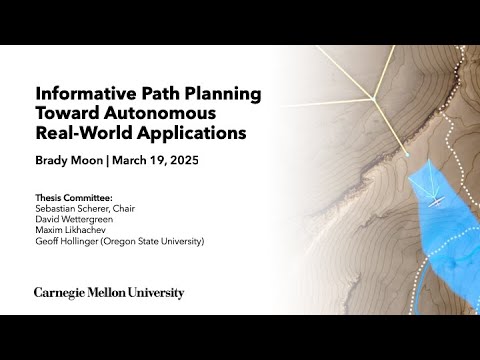 Informative Path Planning Toward Autonomous Real-World Applications

Brady Moon | March 19, 2025

Thesis Committee:
Sebastian Scherer, Chair
David Wettergreen
Maxim Likhachev
Geoff Hollinger (Oregon State University)

Carnegie Mellon University